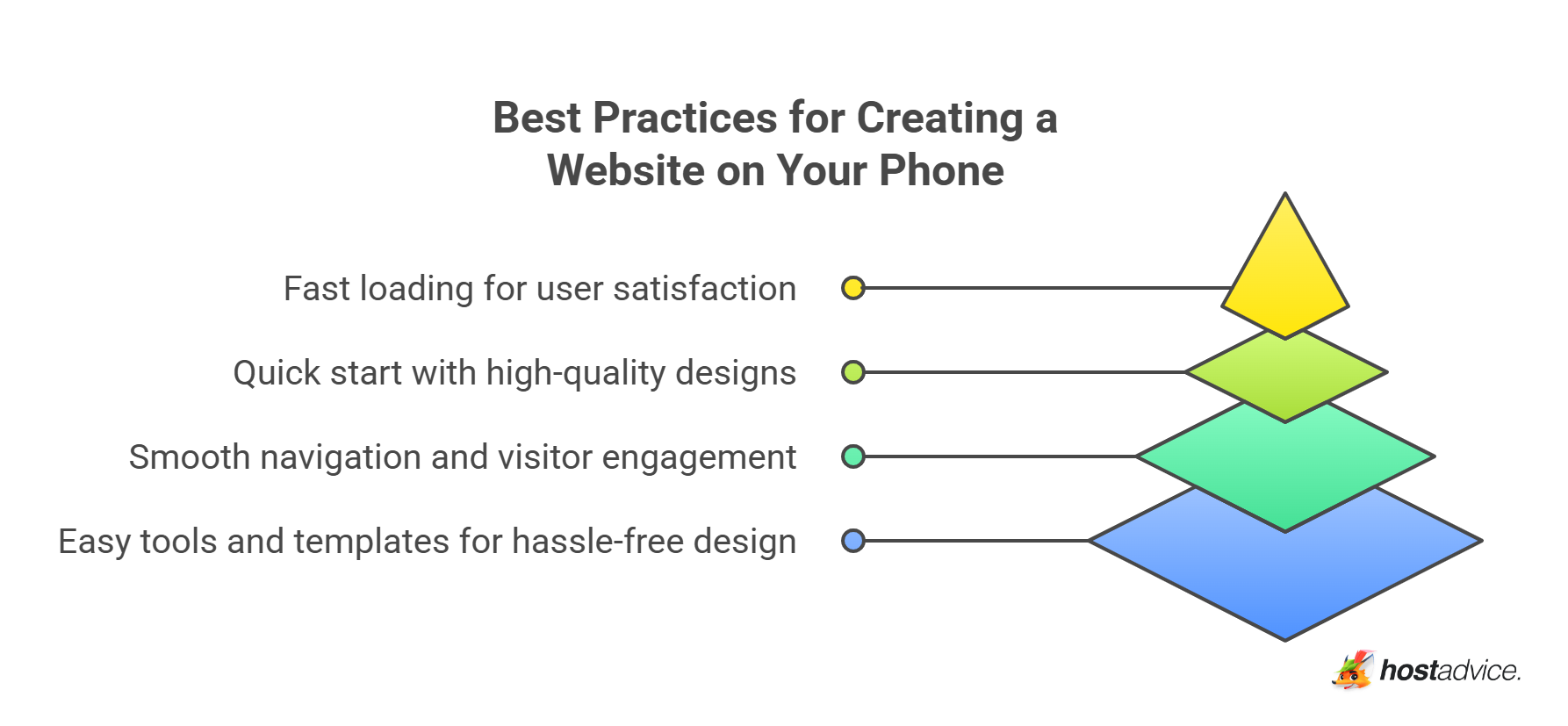 Best Practices for Creating a Website on Your Phone

Fast loading for user satisfaction

Quick start with high-quality designs

Smooth navigation and visitor engagement

Easy tools and templates for hassle-free design

hostadvice.